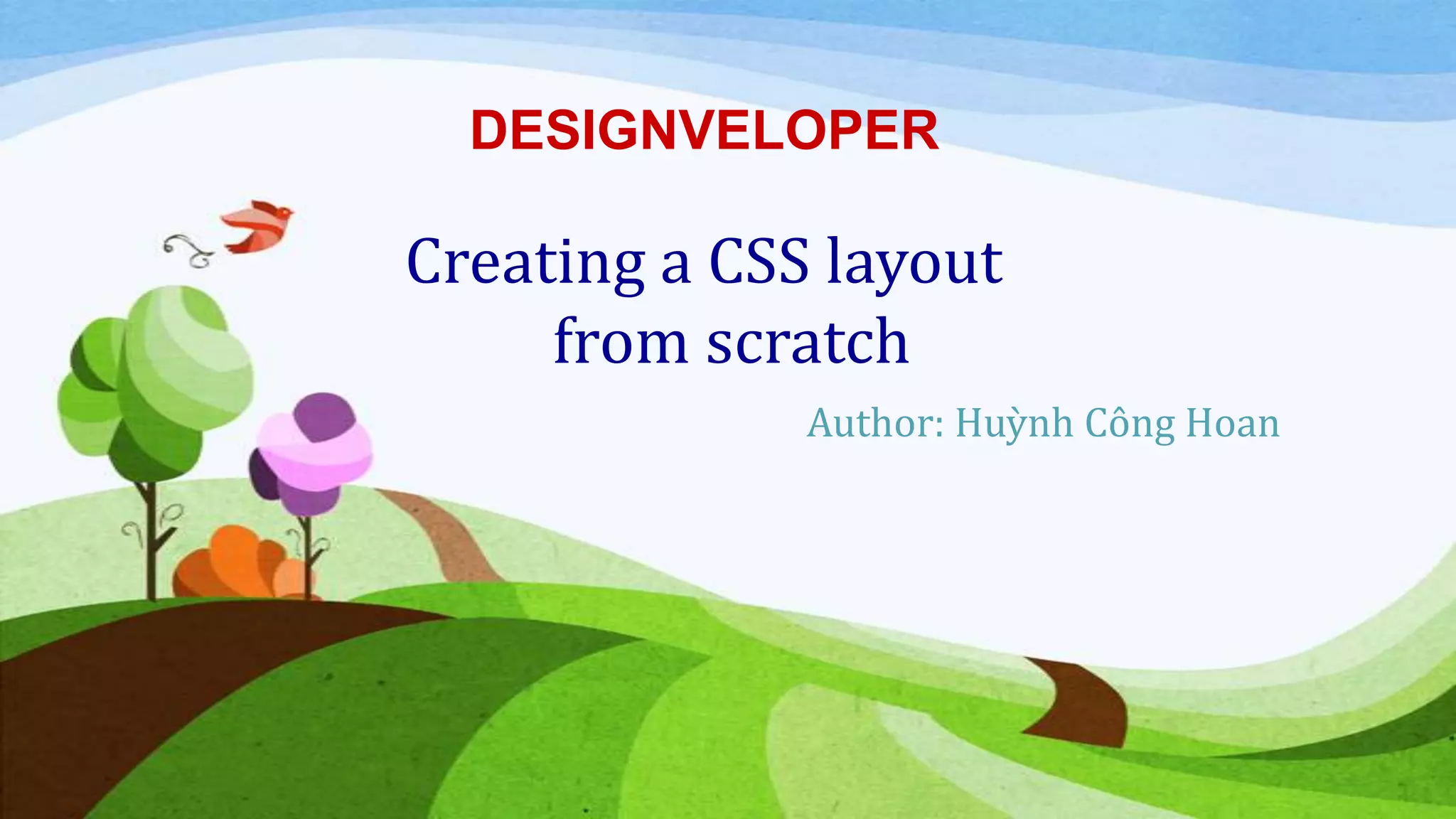 DESIGNVELOPER

Creating a CSS layout from scratch

Author: Huỳnh Công Hoan